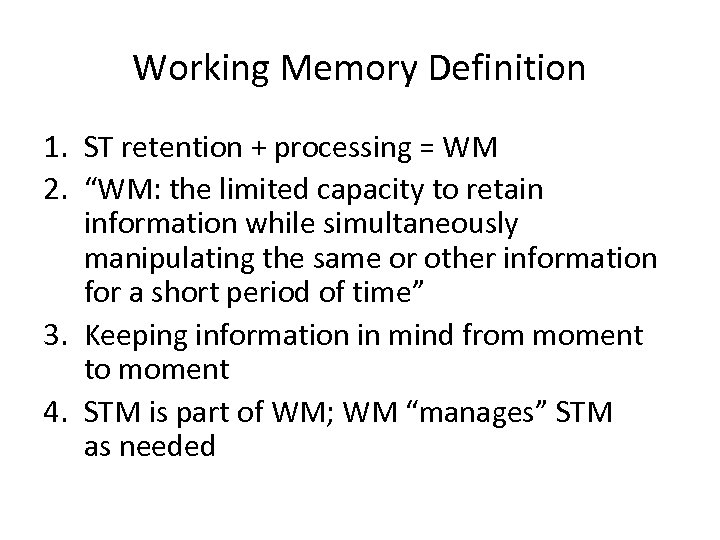 Working Memory Definition

1. ST retention + processing = WM
2. “WM: the limited capacity to retain information while simultaneously manipulating the same or other information for a short period of time”
3. Keeping information in mind from moment to moment
4. STM is part of WM; WM “manages” STM as needed